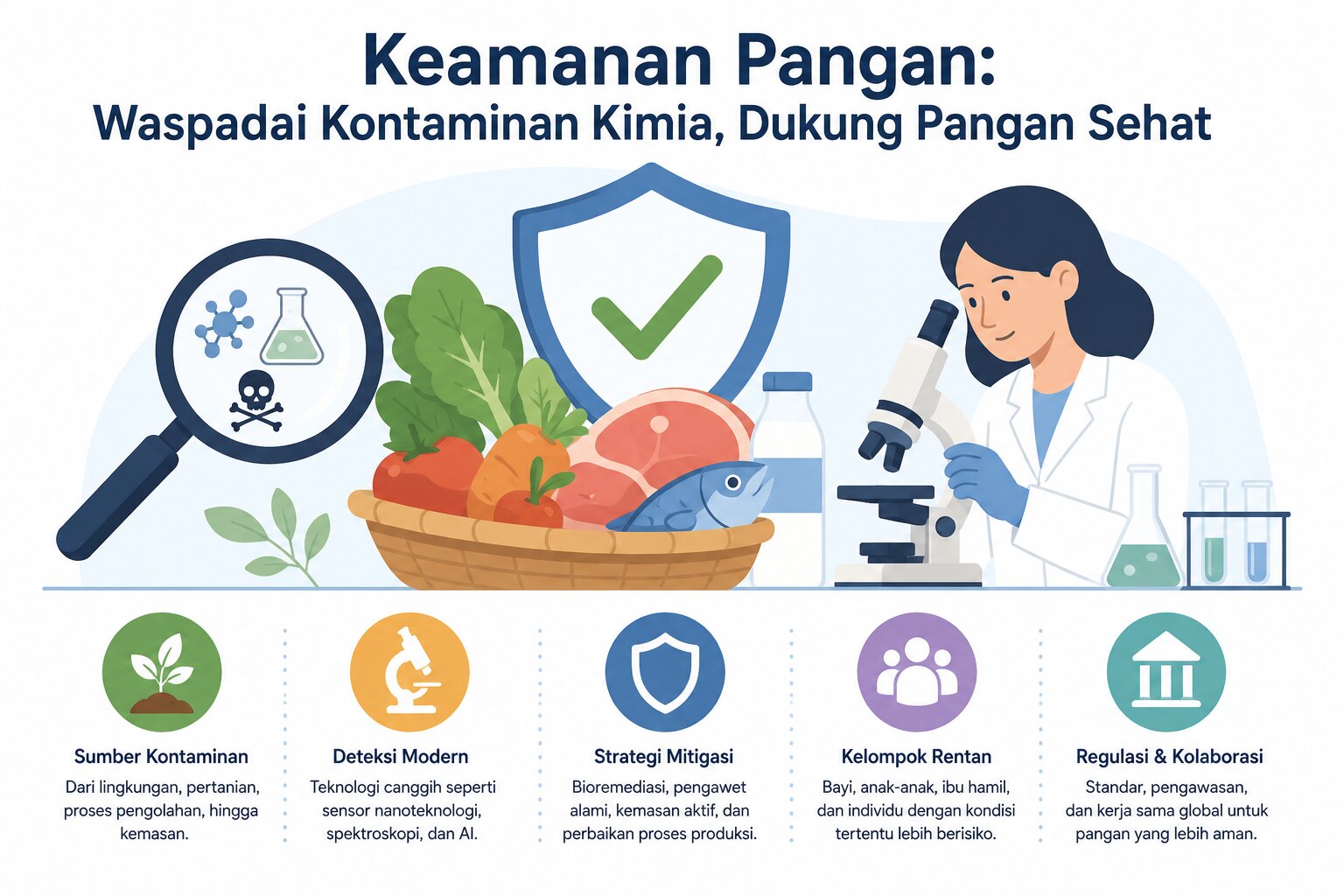 Keamanan Pangan:
Waspadai Kontaminan Kimia, Dukung Pangan Sehat

Sumber Kontaminan
Dari lingkungan, pertanian, proses pengolahan, hingga kemasan.

Deteksi Modern
Teknologi canggih seperti sensor nanoteknologi, spektroskopi, dan AI.

Strategi Mitigasi
Bioremediasi, pengawet alami, kemasan aktif, dan perbaikan proses produksi.

Kelompok Rentan
Bayi, anak-anak, ibu hamil, dan individu dengan kondisi tertentu lebih berisiko.

Regulasi & Kolaborasi
Standar, pengawasan, dan kerja sama global untuk pangan yang lebih aman.